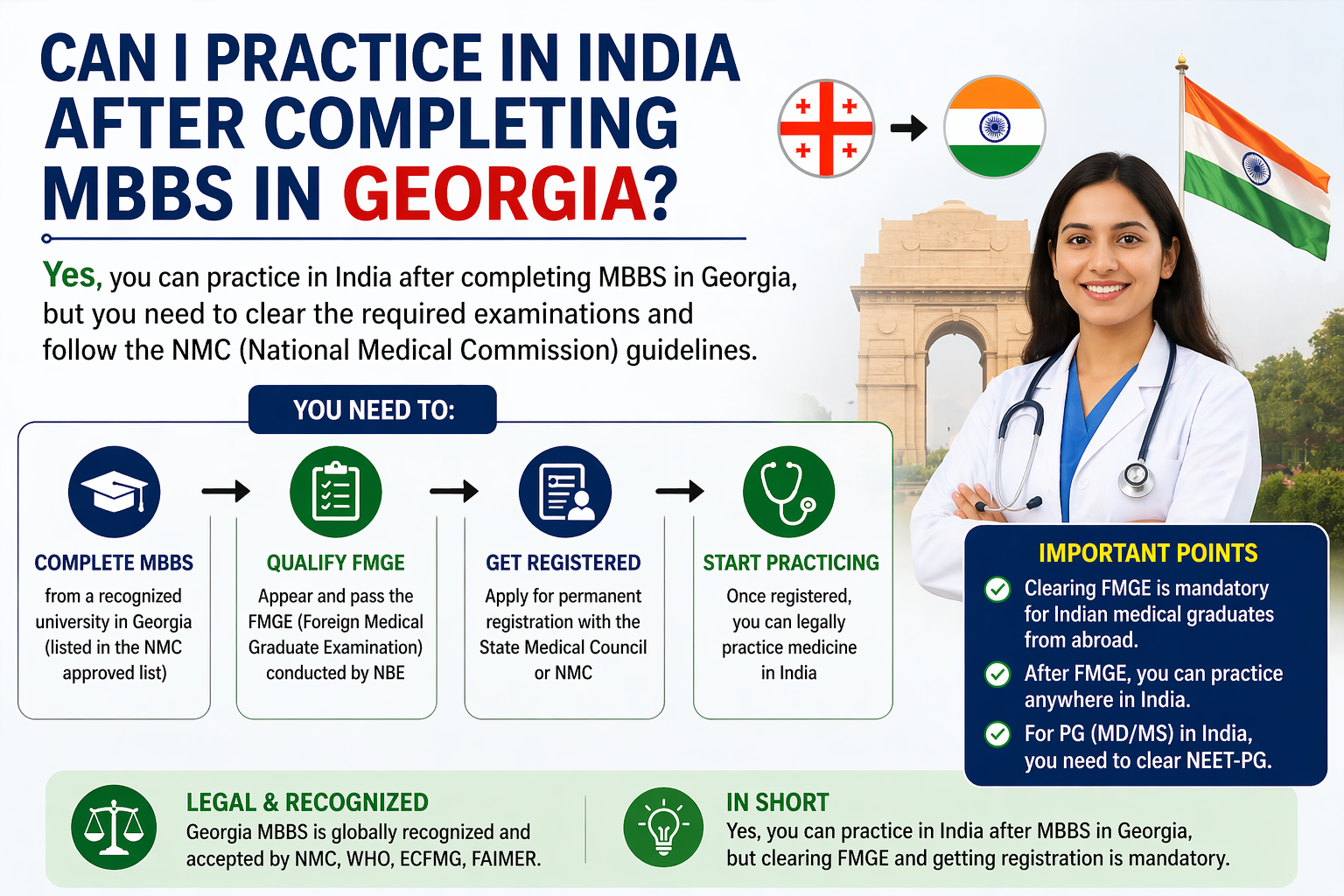 CAN I PRACTICE IN INDIA AFTER COMPLETING MBBS IN GEORGIA?

Yes, you can practice in India after completing MBBS in Georgia, but you need to clear the required examinations and follow the NMC (National Medical Commission) guidelines.

YOU NEED TO:

COMPLETE MBBS
from a recognized university in Georgia (listed in the NMC approved list)

QUALIFY FMGE
Appear and pass the FMGE (Foreign Medical Graduate Examination) conducted by NBE

GET REGISTERED
Apply for permanent registration with the State Medical Council or NMC

START PRACTICING
Once registered, you can legally practice medicine in India

IMPORTANT POINTS
Clearing FMGE is mandatory for Indian medical graduates from abroad.
After FMGE, you can practice anywhere in India.
For PG (MD/MS) in India, you need to clear NEET-PG.

LEGAL & RECOGNIZED
Georgia MBBS is globally recognized and accepted by NMC, WHO, ECFMG, FAIMER.

IN SHORT
Yes, you can practice in India after MBBS in Georgia, but clearing FMGE and getting registration is mandatory.